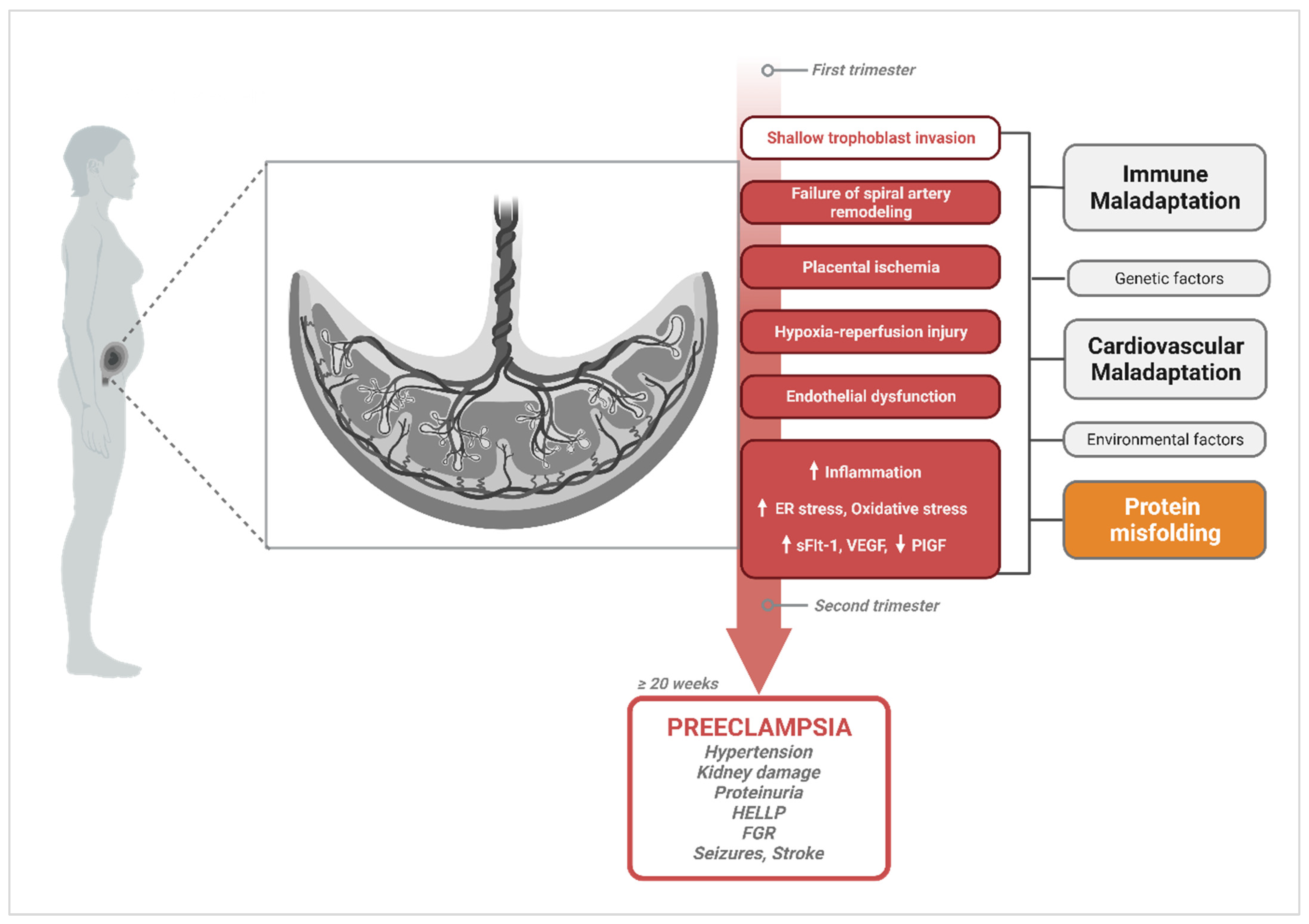 First trimester

Shallow trophoblast invasion

Failure of spiral artery remodeling

Placental ischemia

Hypoxia-reperfusion injury

Endothelial dysfunction

↑ Inflammation

↑ ER stress, Oxidative stress

↑ sFlt-1, VEGF, ↓ PIGF

Second trimester

Immune Maladaptation

Genetic factors

Cardiovascular Maladaptation

Environmental factors

Protein misfolding

≥ 20 weeks

PREECLAMPSIA
Hypertension
Kidney damage
Proteinuria
HELLP
FGR
Seizures, Stroke